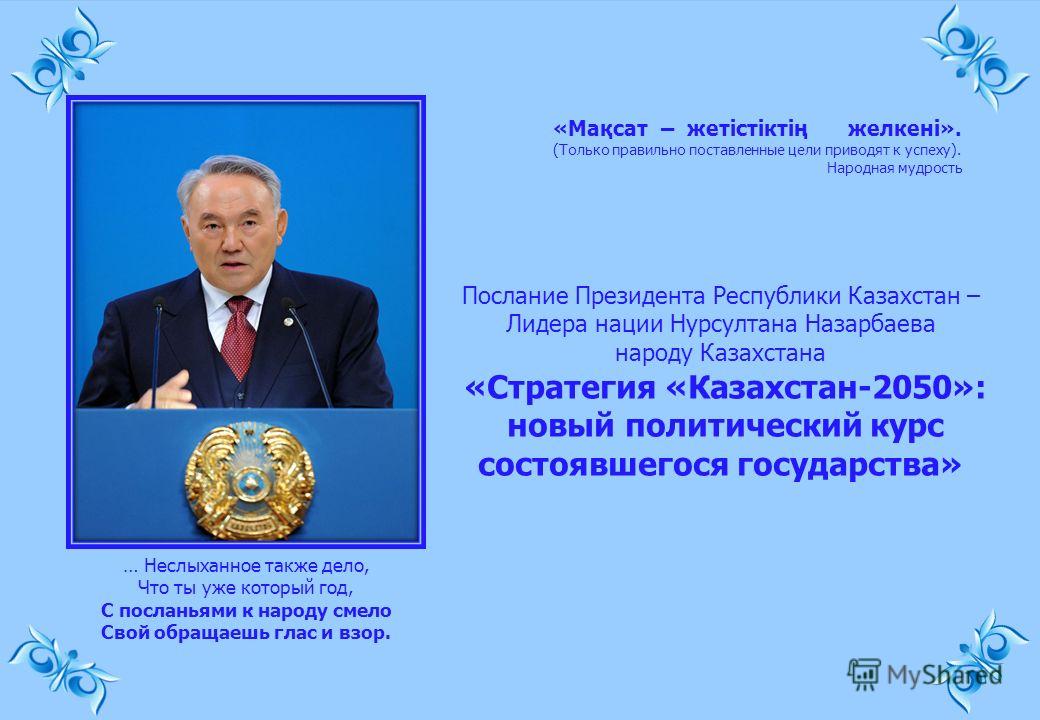 «Мақсат – жетістіктің желкені».
(Только правильно поставленные цели приводят к успеху).
Народная мудрость

Послание Президента Республики Казахстан – Лидера нации Нурсултана Назарбаева народу Казахстана
«Стратегия «Казахстан-2050»: новый политический курс состоявшегося государства»

… Неслыханное также дело,
Что ты уже который год,
С посланьями к народу смело
Свой обращаешь глас и взор.

MyShared